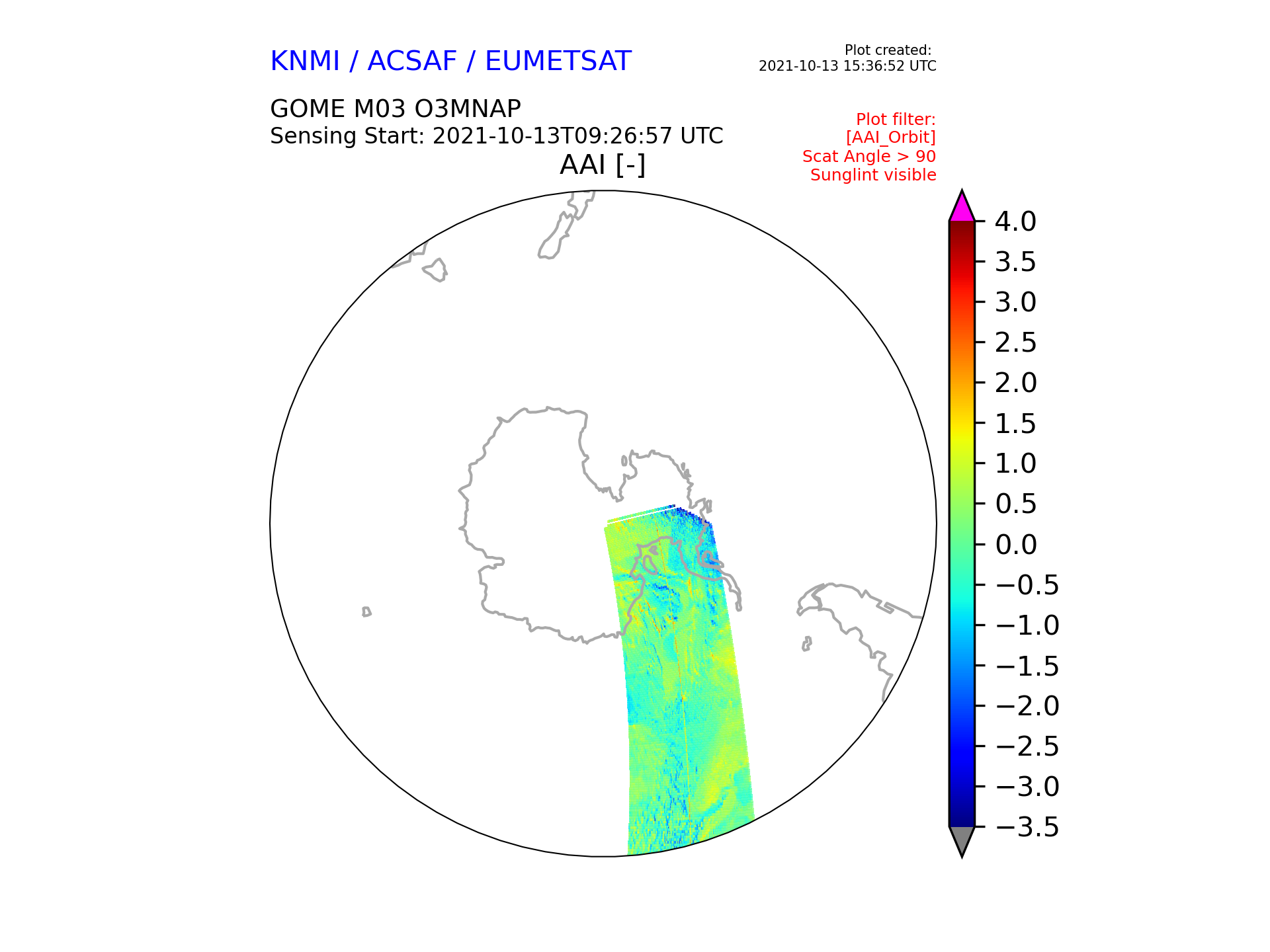 KNMI / ACSAF / EUMETSAT

Plot created:
2021-10-13 15:36:52 UTC

GOME M03 O3MNAP
Sensing Start: 2021-10-13T09:26:57 UTC

Plot filter:
[AAI_Orbit]
Scat Angle > 90
Sunglint visible

AAI [-]

4.0
3.5
3.0
2.5
2.0
1.5
1.0
0.5
0.0
−0.5
−1.0
−1.5
−2.0
−2.5
−3.0
−3.5